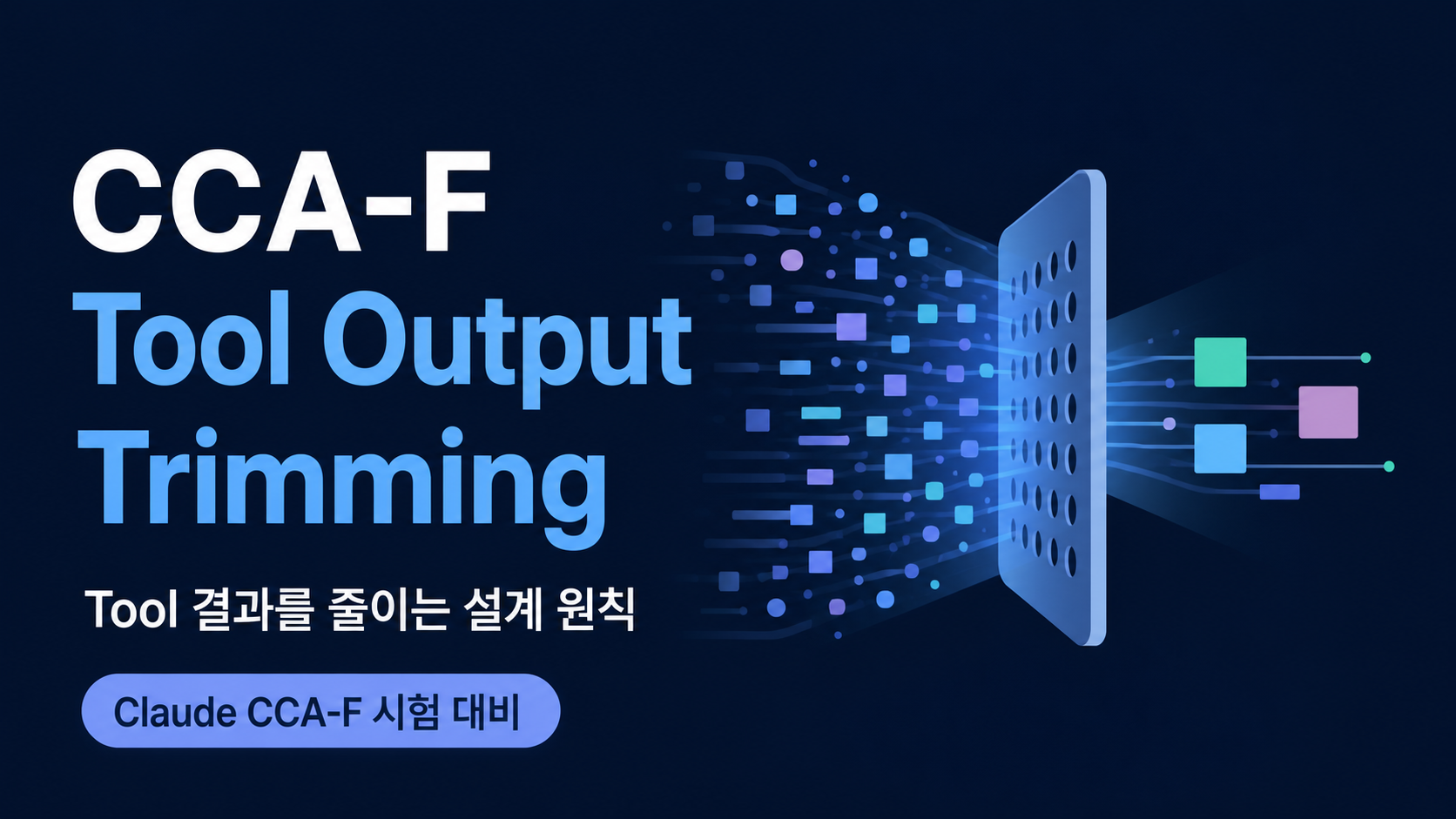 CCA-F
Tool Output Trimming

Tool 결과를 줄이는 설계 원칙

Claude CCA-F 시험 대비